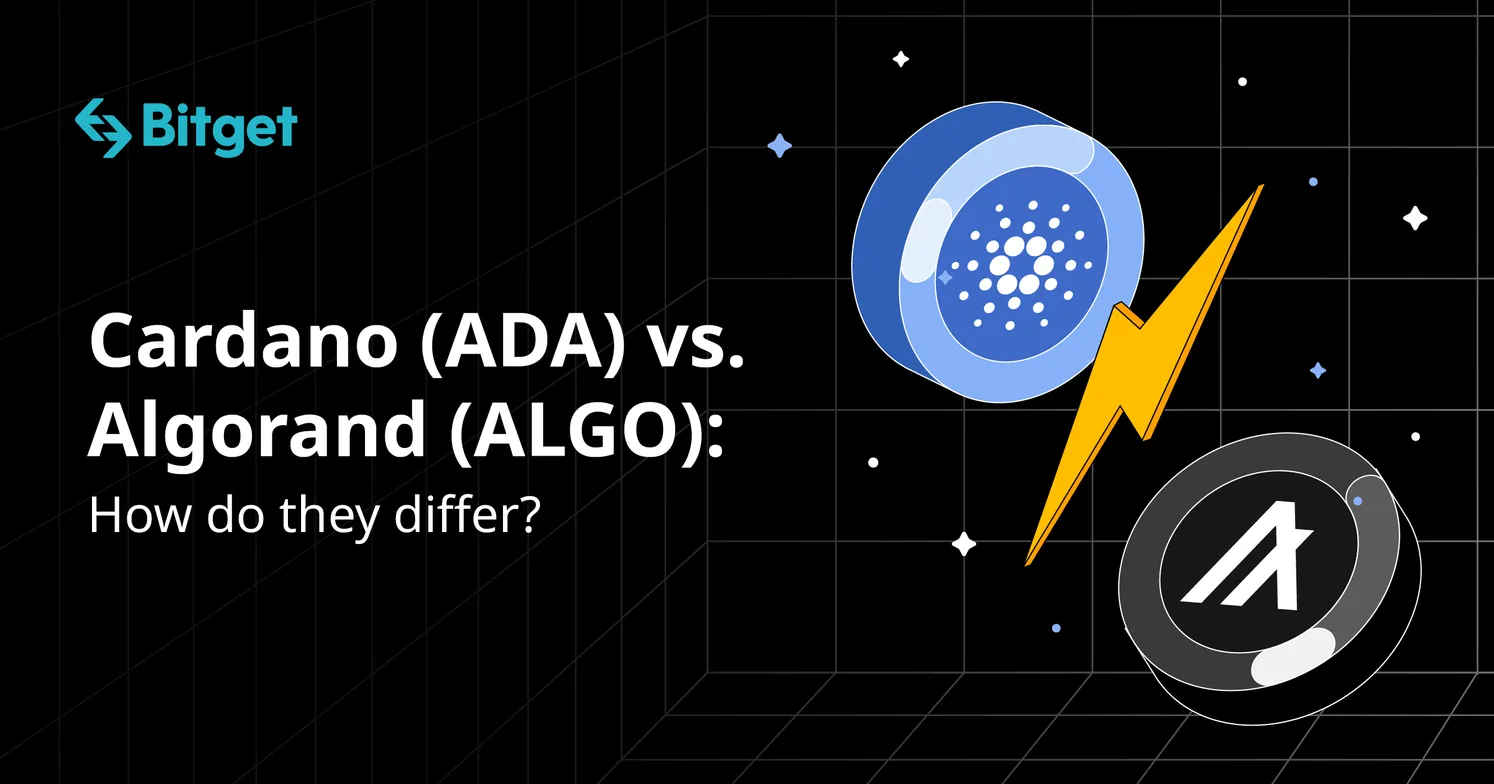 Bitget

Cardano (ADA) vs. Algorand (ALGO):
How do they differ?